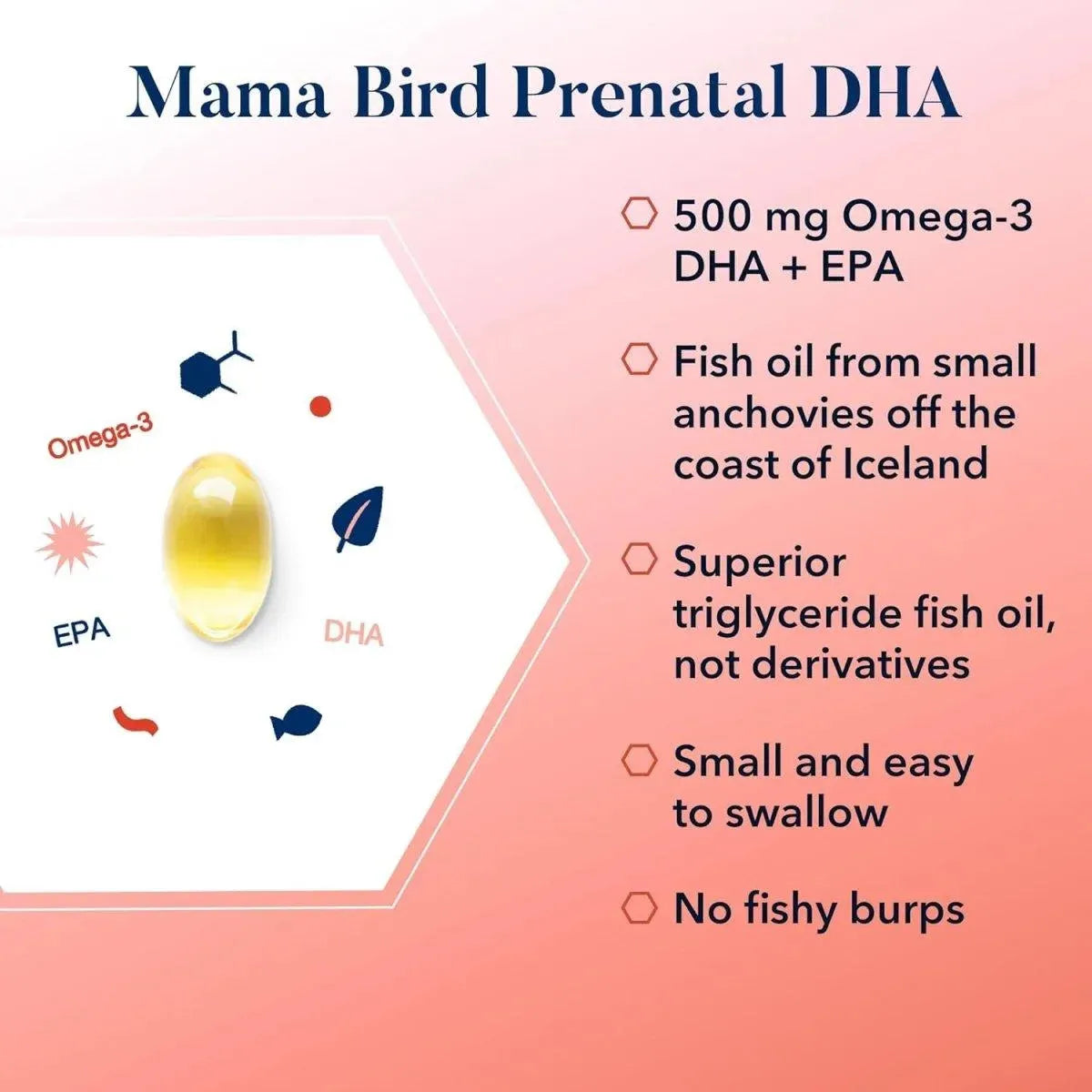 Mama Bird Prenatal DHA

Omega-3

EPA

DHA

500 mg Omega-3 DHA + EPA

Fish oil from small anchovies off the coast of Iceland

Superior triglyceride fish oil, not derivatives

Small and easy to swallow

No fishy burps